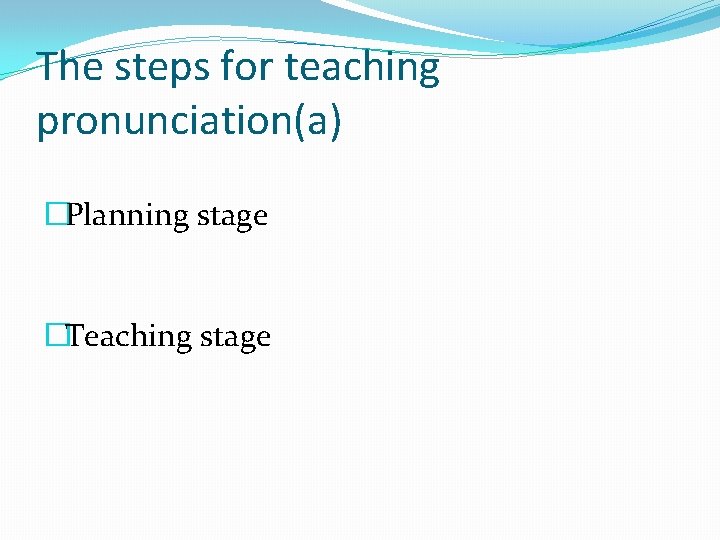 The steps for teaching pronunciation(a)

Planning stage

Teaching stage